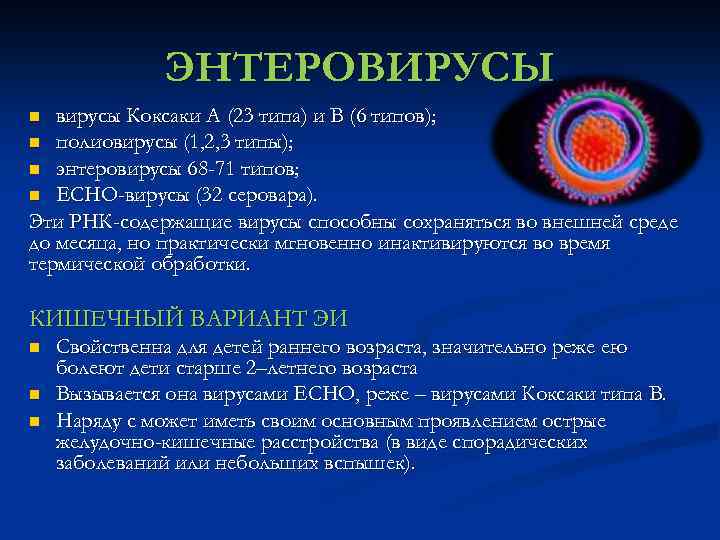 ЭНТЕРОВИРУСЫ

- вирусы Коксаки А (23 типа) и В (6 типов);
- полиовирусы (1,2,3 типы);
- энтеровирусы 68-71 типов;
- ЕСНО-вирусы (32 серовара).

Эти РНК-содержащие вирусы способны сохраняться во внешней среде до месяца, но практически мгновенно инактивируются во время термической обработки.

КИШЕЧНЫЙ ВАРИАНТ ЭИ

- Свойственна для детей раннего возраста, значительно реже ею болеют дети старше 2–летнего возраста
- Вызывается она вирусами ЕСНО, реже – вирусами Коксаки типа В.
- Наряду с может иметь своим основным проявлением острые желудочно-кишечные расстройства (в виде спорадических заболеваний или небольших вспышек).